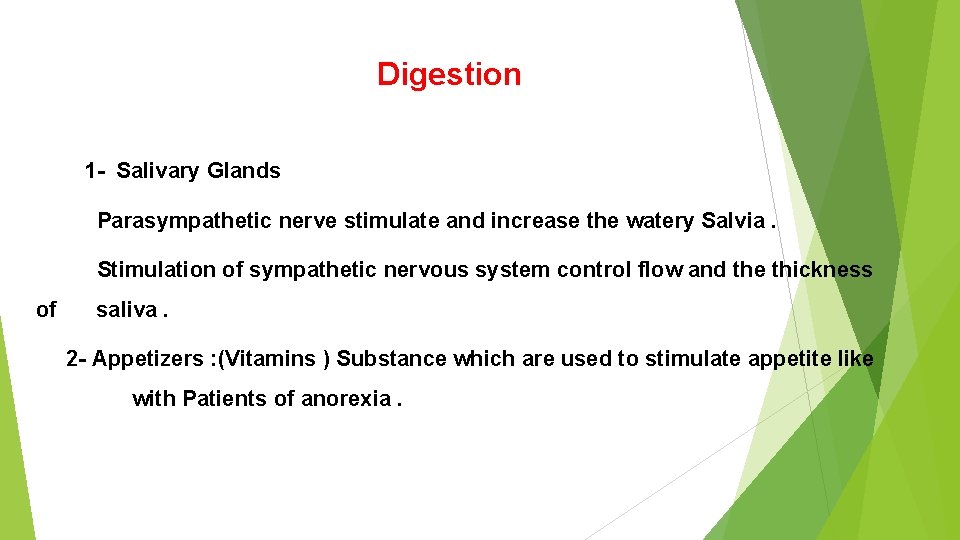 Digestion

1- Salivary Glands

Parasympathetic nerve stimulate and increase the watery Salvia .

Stimulation of sympathetic nervous system control flow and the thickness of saliva .

2- Appetizers :(Vitamins ) Substance which are used to stimulate appetite like with Patients of anorexia .